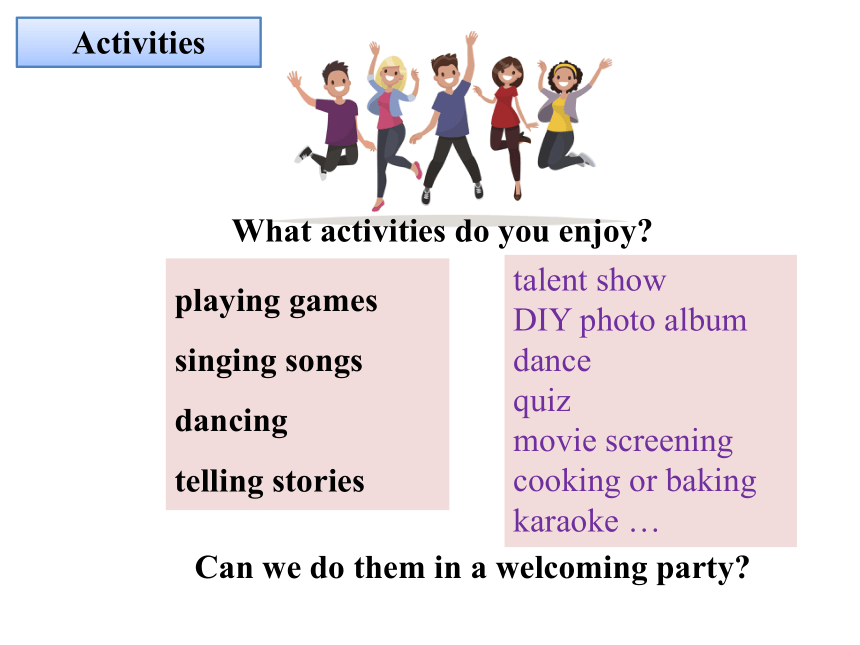 Activities

What activities do you enjoy?

playing games
singing songs
dancing
telling stories

talent show
DIY photo album
dance
quiz
movie screening
cooking or baking
karaoke …

Can we do them in a welcoming party?